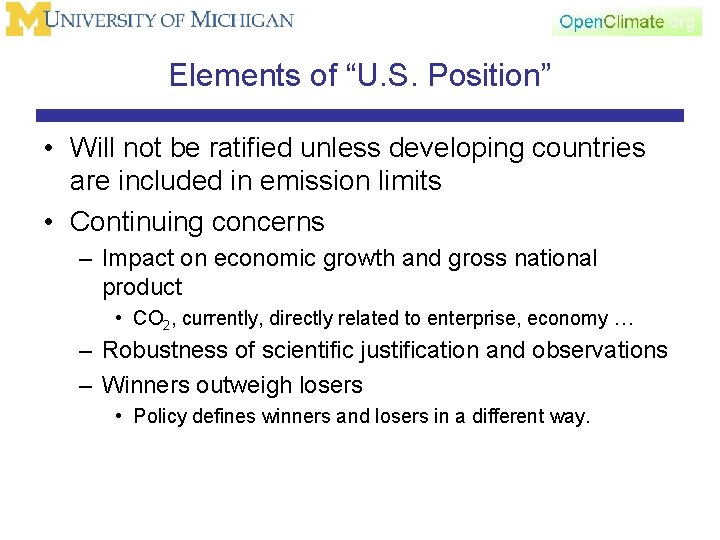 M UNIVERSITY OF MICHIGAN

OpenClimate.org

Elements of “U.S. Position”

• Will not be ratified unless developing countries are included in emission limits
• Continuing concerns
– Impact on economic growth and gross national product
• $CO_2$, currently, directly related to enterprise, economy …
– Robustness of scientific justification and observations
– Winners outweigh losers
• Policy defines winners and losers in a different way.